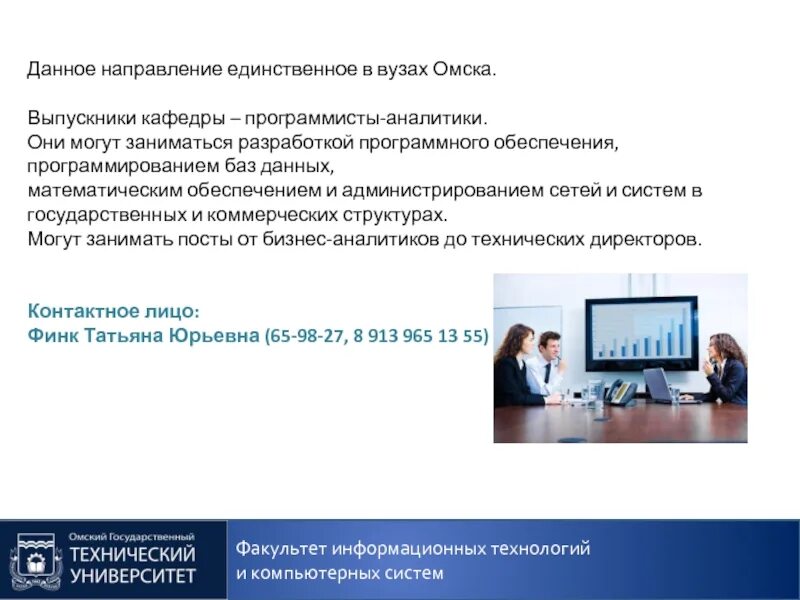 Данное направление единственное в вузах Омска.

Выпускники кафедры – программисты-аналитики.
Они могут заниматься разработкой программного обеспечения, программированием баз данных,
математическим обеспечением и администрированием сетей и систем в государственных и коммерческих структурах.
Могут занимать посты от бизнес-аналитиков до технических директоров.

Контактное лицо:
Финк Татьяна Юрьевна (65-98-27, 8 913 965 13 55)

Омский Государственный
ТЕХНИЧЕСКИЙ
УНИВЕРСИТЕТ

Факультет информационных технологий
и компьютерных систем